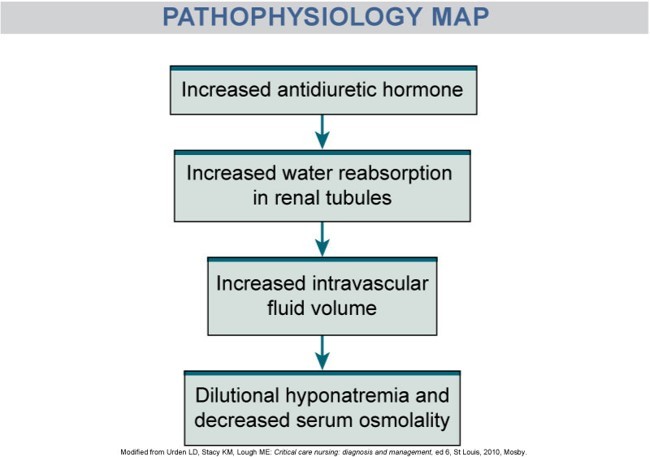 PATHOPHYSIOLOGY MAP

Increased antidiuretic hormone

Increased water reabsorption in renal tubules

Increased intravascular fluid volume

Dilutional hyponatremia and decreased serum osmolality

Modified from Urden LD, Stacy KM, Lough ME: Critical care nursing: diagnosis and management, ed 6, St Louis, 2010, Mosby.